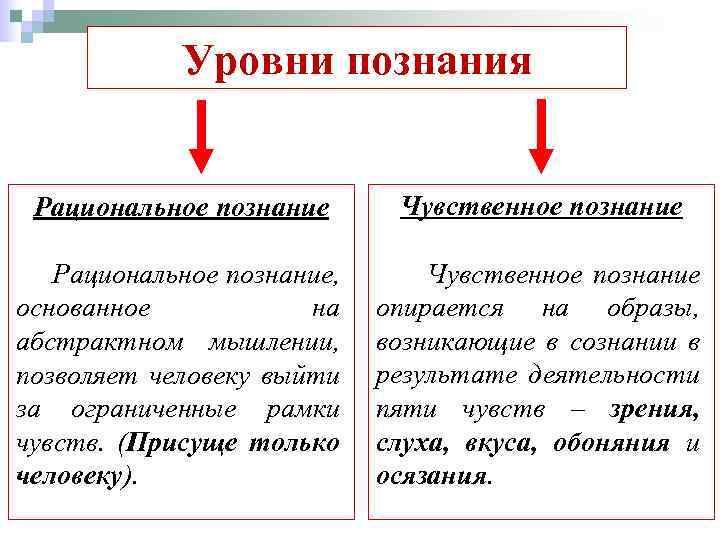 Уровни познания

Рациональное познание

Рациональное познание, основанное на абстрактном мышлении, позволяет человеку выйти за ограниченные рамки чувств. (Присуще только человеку).

Чувственное познание

Чувственное познание опирается на образы, возникающие в сознании в результате деятельности пяти чувств – зрения, слуха, вкуса, обоняния и осязания.